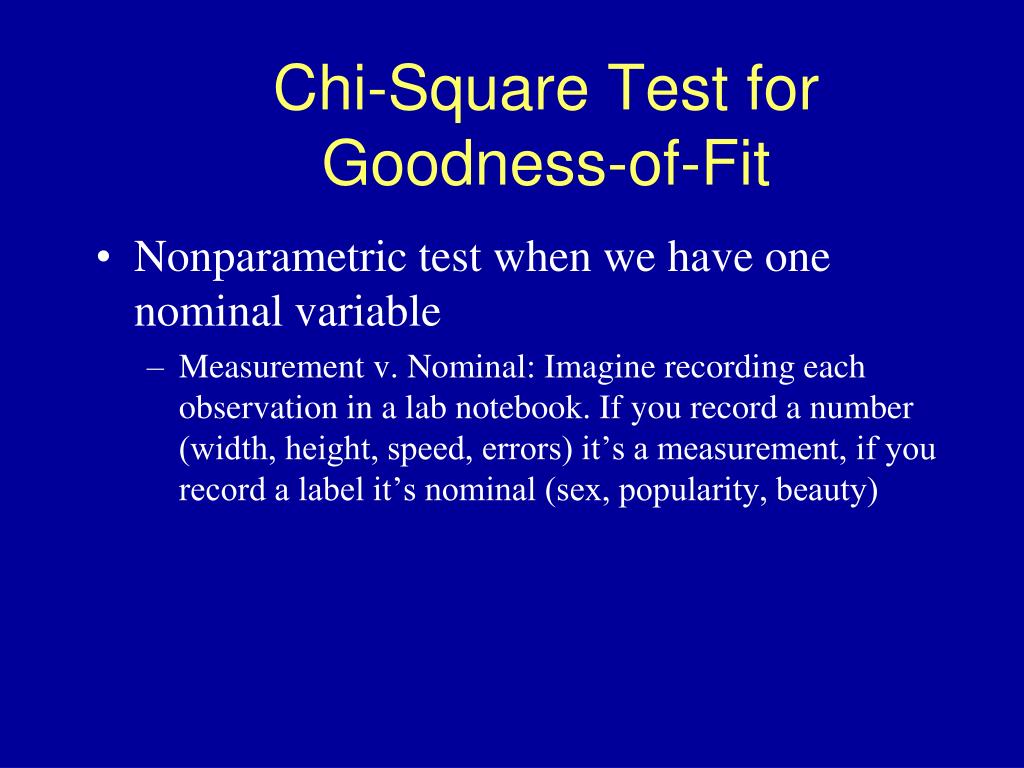 Chi-Square Test for Goodness-of-Fit

• Nonparametric test when we have one nominal variable

– Measurement v. Nominal: Imagine recording each observation in a lab notebook. If you record a number (width, height, speed, errors) it’s a measurement, if you record a label it’s nominal (sex, popularity, beauty)